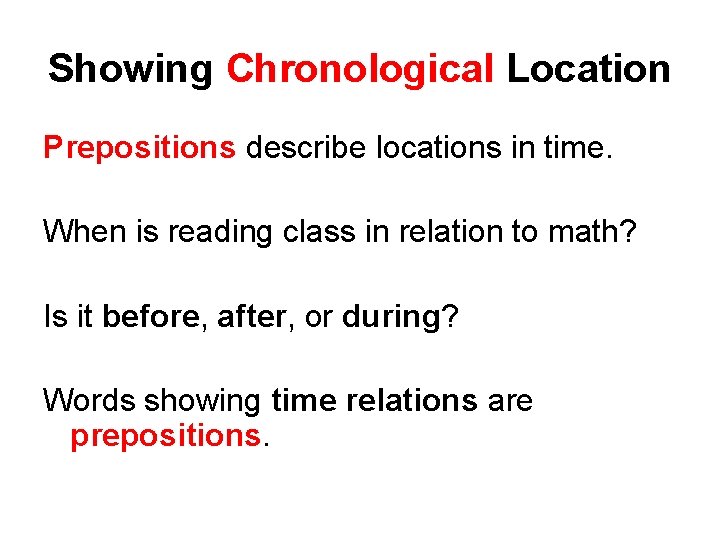 Showing Chronological Location

Prepositions describe locations in time.

When is reading class in relation to math?

Is it before, after, or during?

Words showing time relations are prepositions.